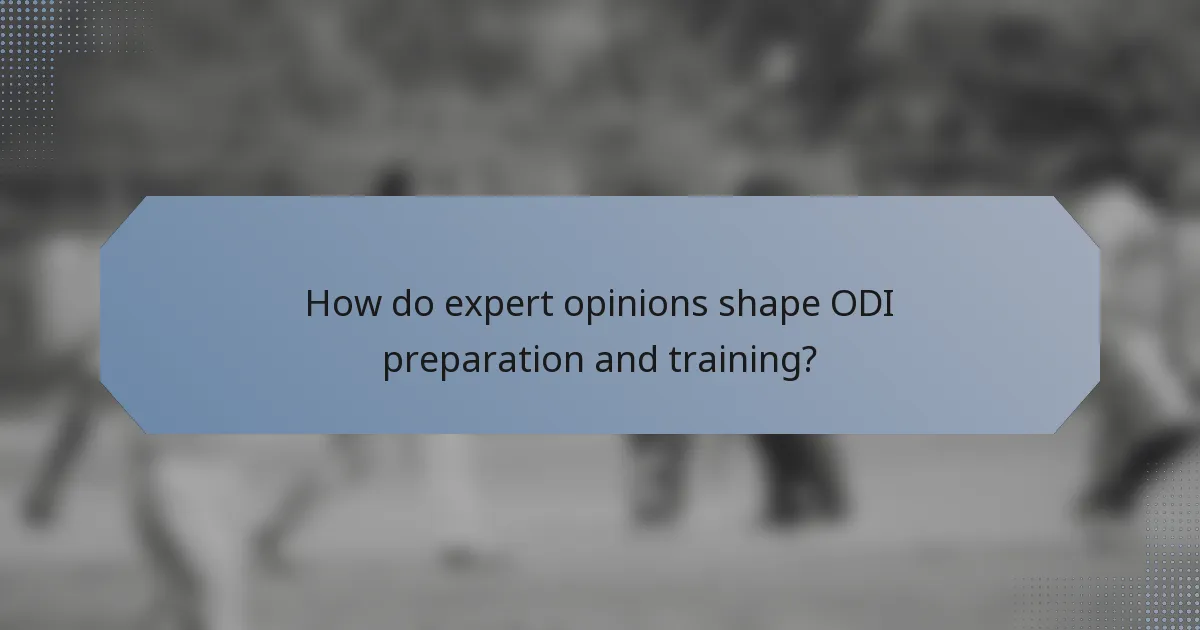 How do expert opinions shape ODI preparation and training?